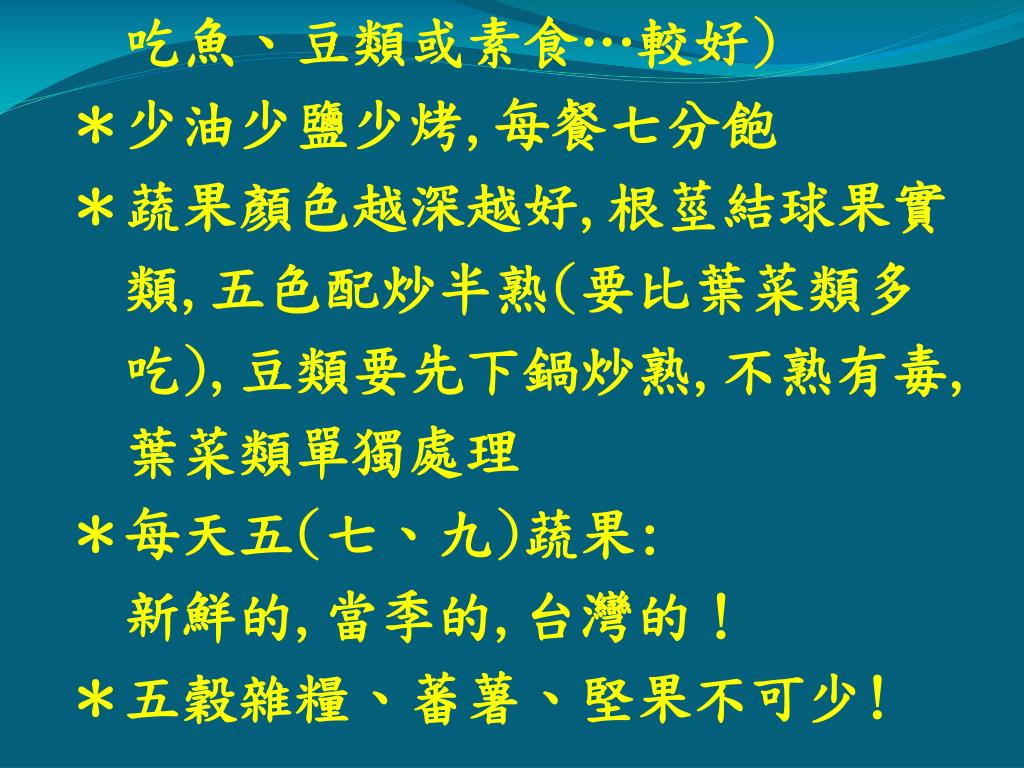 吃魚、豆類或素食…較好）

＊少油少鹽少烤, 每餐七分飽

＊蔬果顏色越深越好, 根莖結球果實類, 五色配炒半熟(要比葉菜類多吃), 豆類要先下鍋炒熟, 不熟有毒, 葉菜類單獨處理

＊每天五(七、九)蔬果:
新鮮的, 當季的, 台灣的！

＊五穀雜糧、蕃薯、堅果不可少！